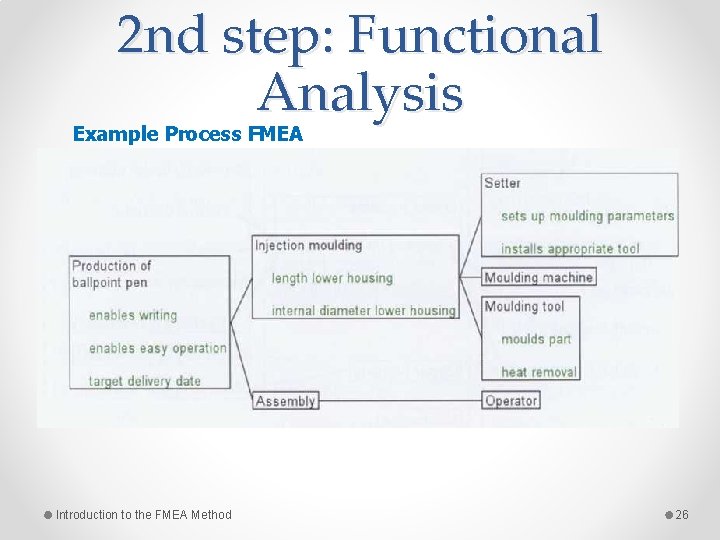 2nd step: Functional Analysis

Example Process FMEA

Production of ballpoint pen
enables writing
enables easy operation
target delivery date

Injection moulding
length lower housing
internal diameter lower housing

Assembly

Setter
sets up moulding parameters
installs appropriate tool

Moulding machine

Moulding tool
moulds part
heat removal

Operator

Introduction to the FMEA Method

26